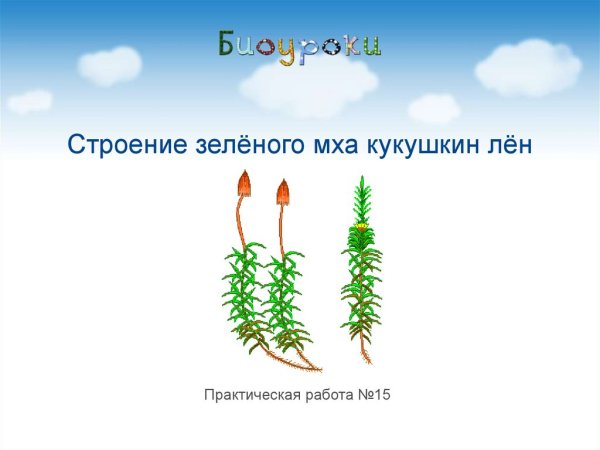 Биоуроки

Строение зелёного мха кукушкин лён

Практическая работа №15